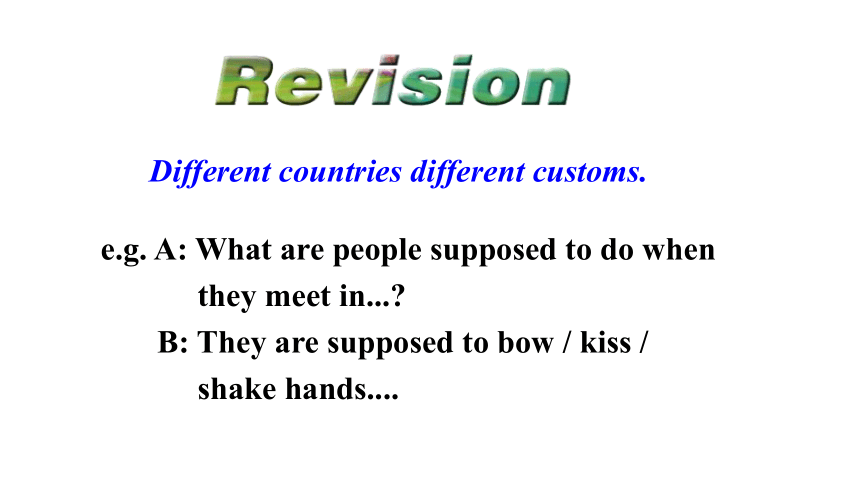 Revision

Different countries different customs.

e.g. A: What are people supposed to do when they meet in...?
B: They are supposed to bow / kiss / shake hands....